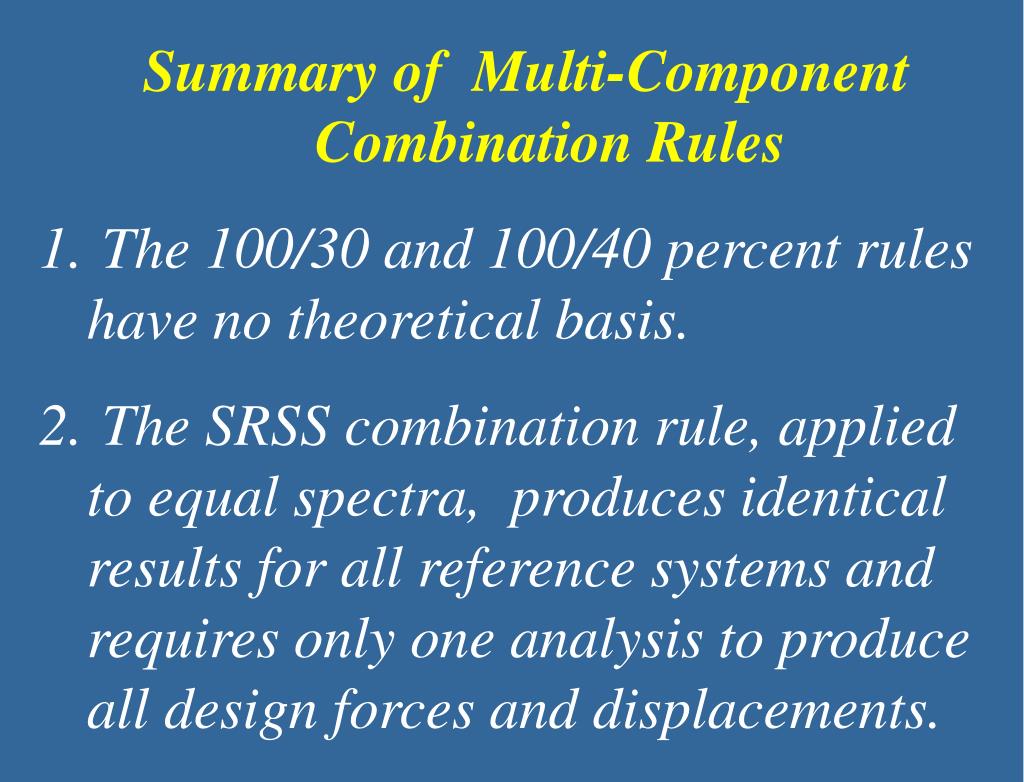 Summary of Multi-Component Combination Rules

1. The 100/30 and 100/40 percent rules have no theoretical basis.

2. The SRSS combination rule, applied to equal spectra, produces identical results for all reference systems and requires only one analysis to produce all design forces and displacements.